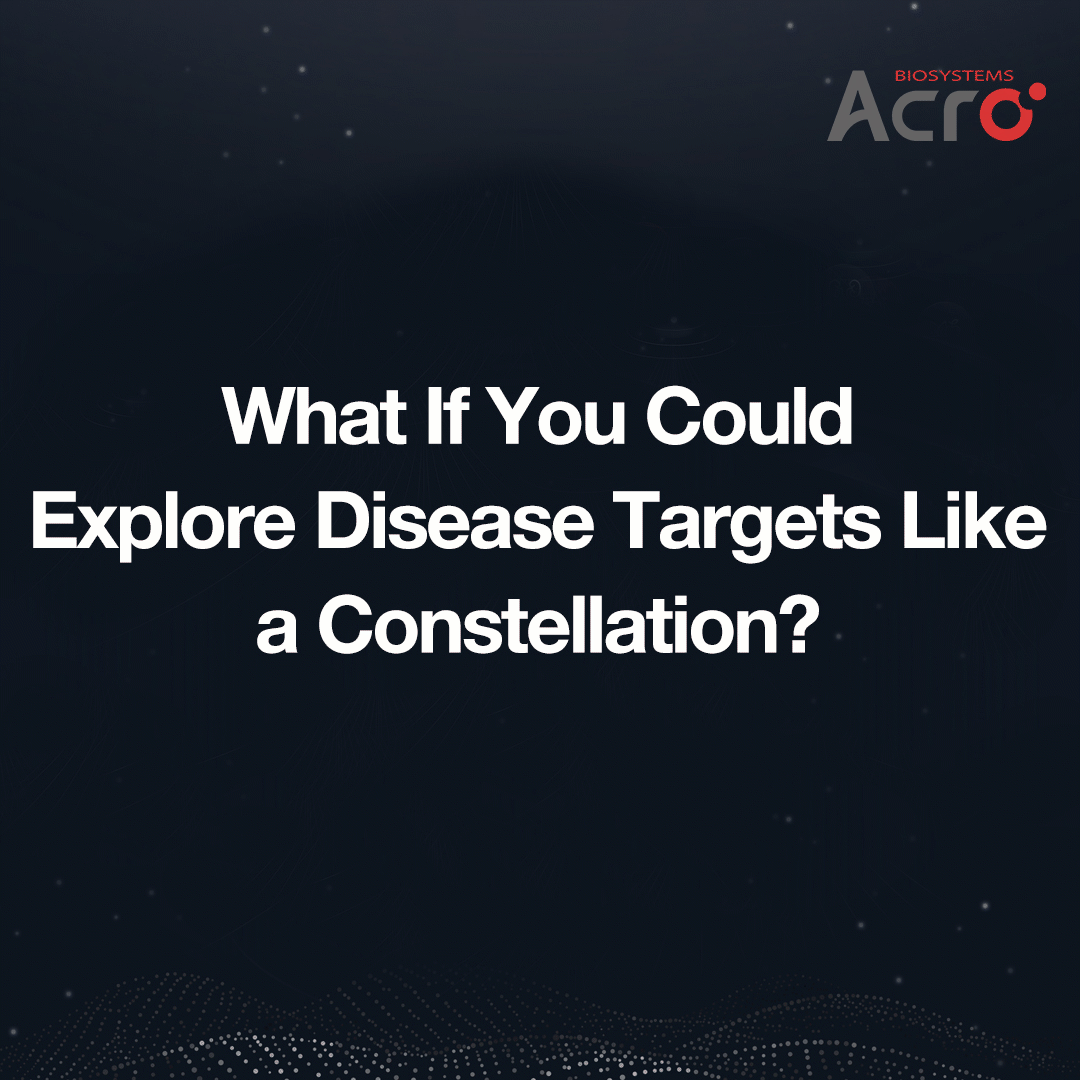 BIOSYSTEMS
Acro

What If You Could Explore Disease Targets Like a Constellation?